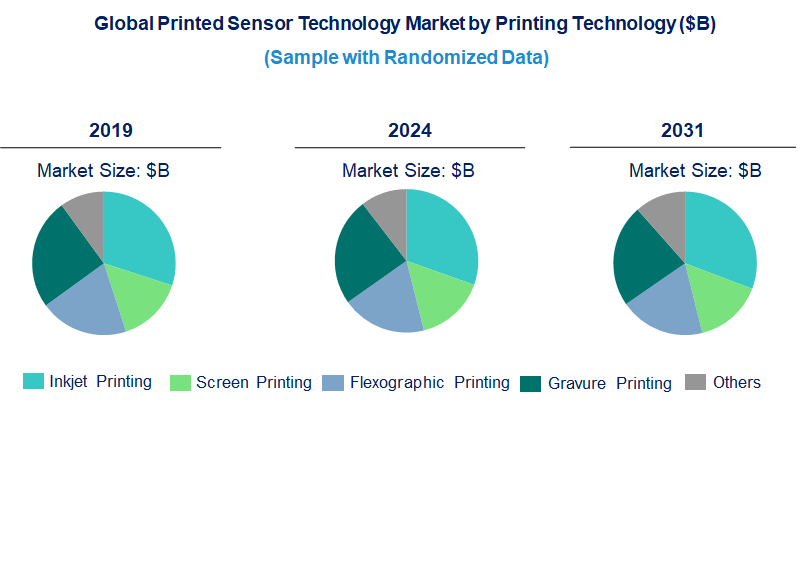 Global Printed Sensor Technology Market by Printing Technology ($B)

(Sample with Randomized Data)

2019

Market Size: $B

2024

Market Size: $B

2031

Market Size: $B

Inkjet Printing
Screen Printing
Flexographic Printing
Gravure Printing
Others